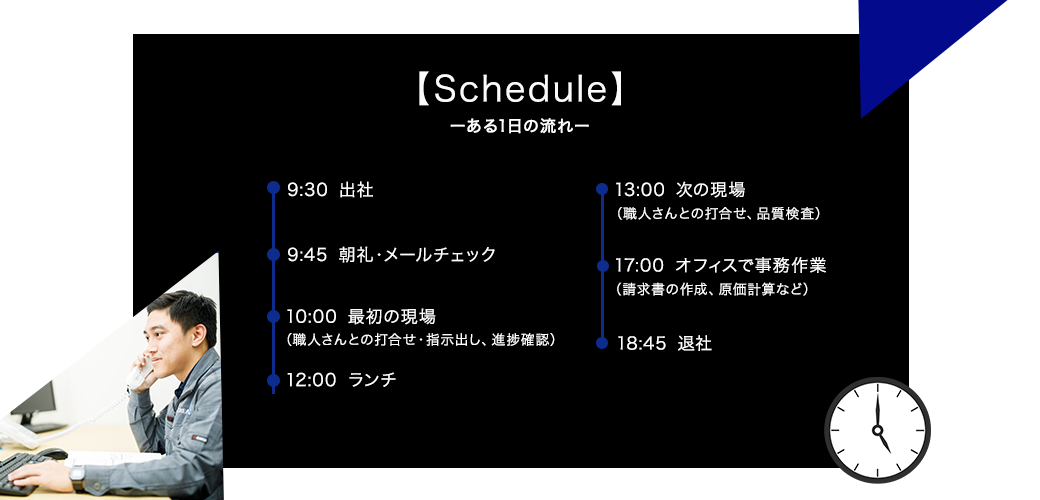 【Schedule】
ーある1日の流れー

9:30 出社

9:45 朝礼・メールチェック

10:00 最初の現場
（職人さんとの打合せ・指示出し、進捗確認）

12:00 ランチ

13:00 次の現場
（職人さんとの打合せ、品質検査）

17:00 オフィスで事務作業
（請求書の作成、原価計算など）

18:45 退社